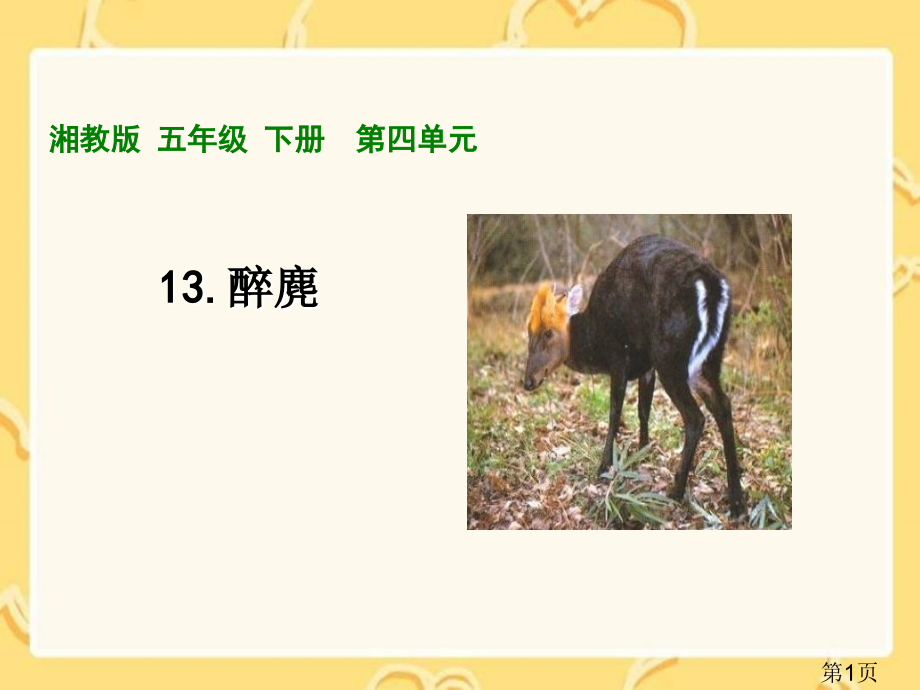 湘教版 五年级 下册 第四单元

13. 醉麂

第1页